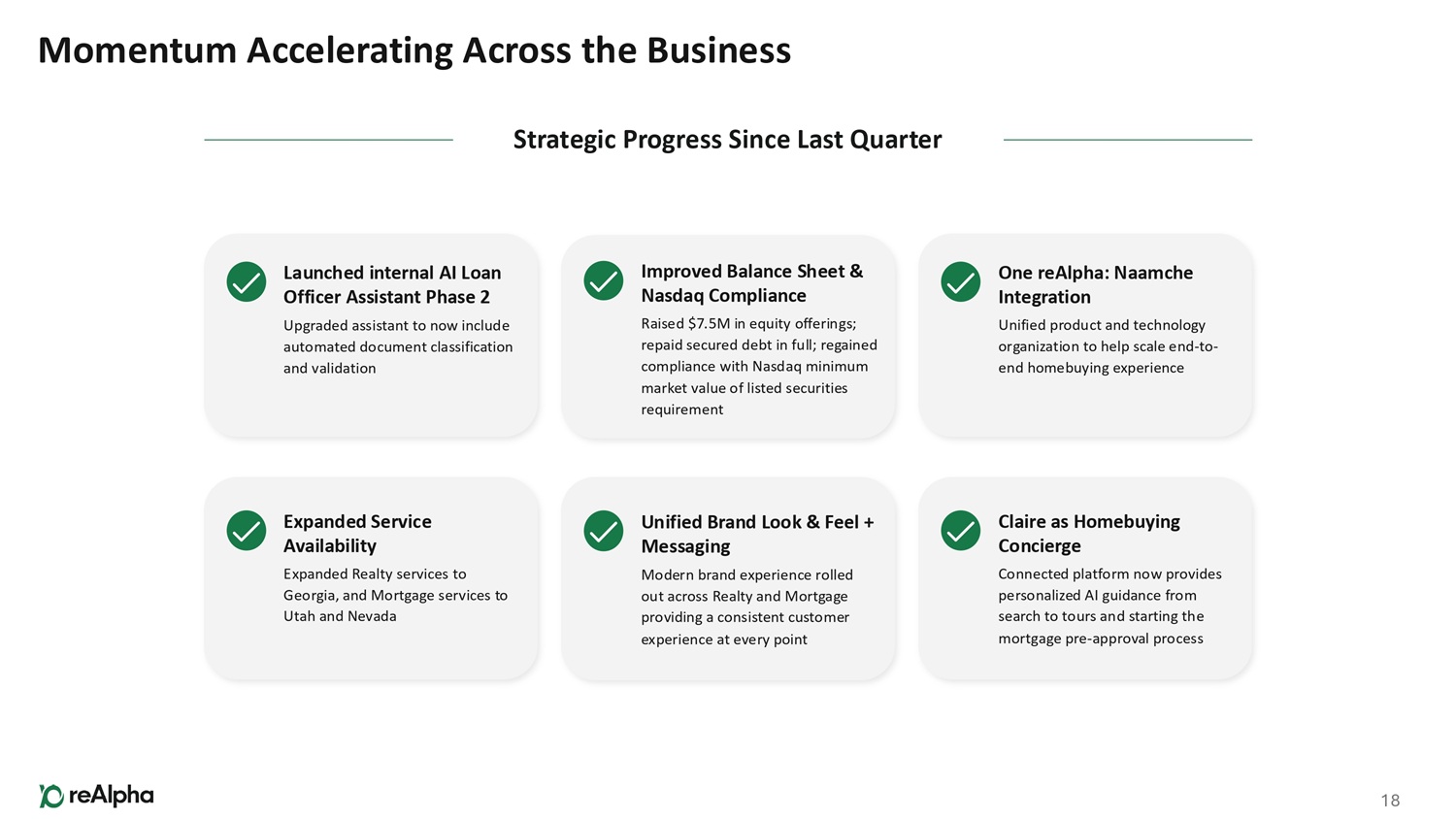 Momentum Accelerating Across the Business

Strategic Progress Since Last Quarter

Launched internal AI Loan Officer Assistant Phase 2
Upgraded assistant to now include automated document classification and validation

Improved Balance Sheet & Nasdaq Compliance
Raised $7.5M in equity offerings; repaid secured debt in full; regained compliance with Nasdaq minimum market value of listed securities requirement

One reAlpha: Naamche Integration
Unified product and technology organization to help scale end-to-end homebuying experience

Expanded Service Availability
Expanded Realty services to Georgia, and Mortgage services to Utah and Nevada

Unified Brand Look & Feel + Messaging
Modern brand experience rolled out across Realty and Mortgage providing a consistent customer experience at every point

Claire as Homebuying Concierge
Connected platform now provides personalized AI guidance from search to tours and starting the mortgage pre-approval process

reAlpha

18